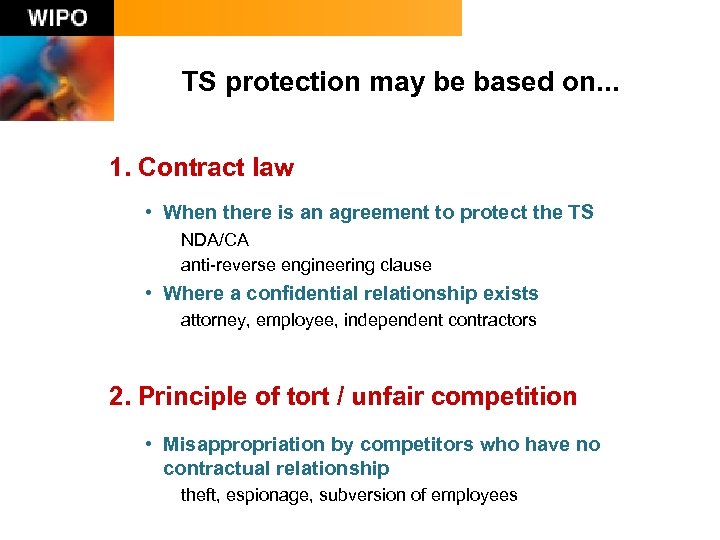 WIPO

TS protection may be based on...

1. Contract law

• When there is an agreement to protect the TS
NDA/CA
anti-reverse engineering clause

• Where a confidential relationship exists
attorney, employee, independent contractors

2. Principle of tort / unfair competition

• Misappropriation by competitors who have no contractual relationship
theft, espionage, subversion of employees